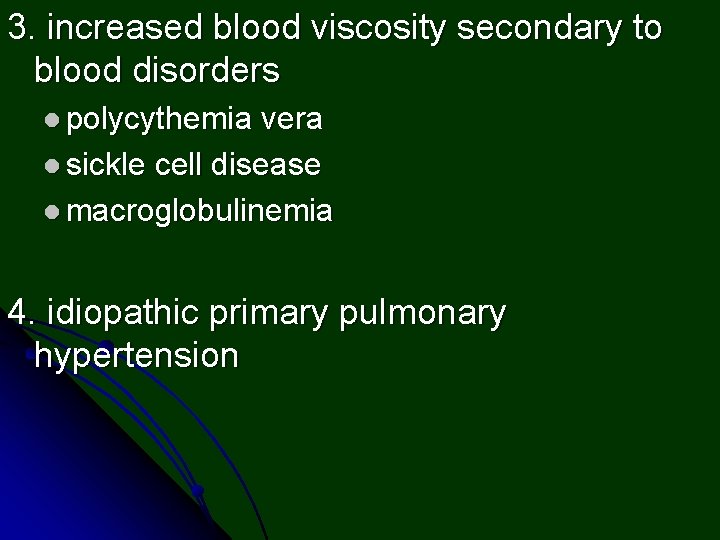 3. increased blood viscosity secondary to blood disorders

- polycythemia vera
- sickle cell disease
- macroglobulinemia

4. idiopathic primary pulmonary hypertension